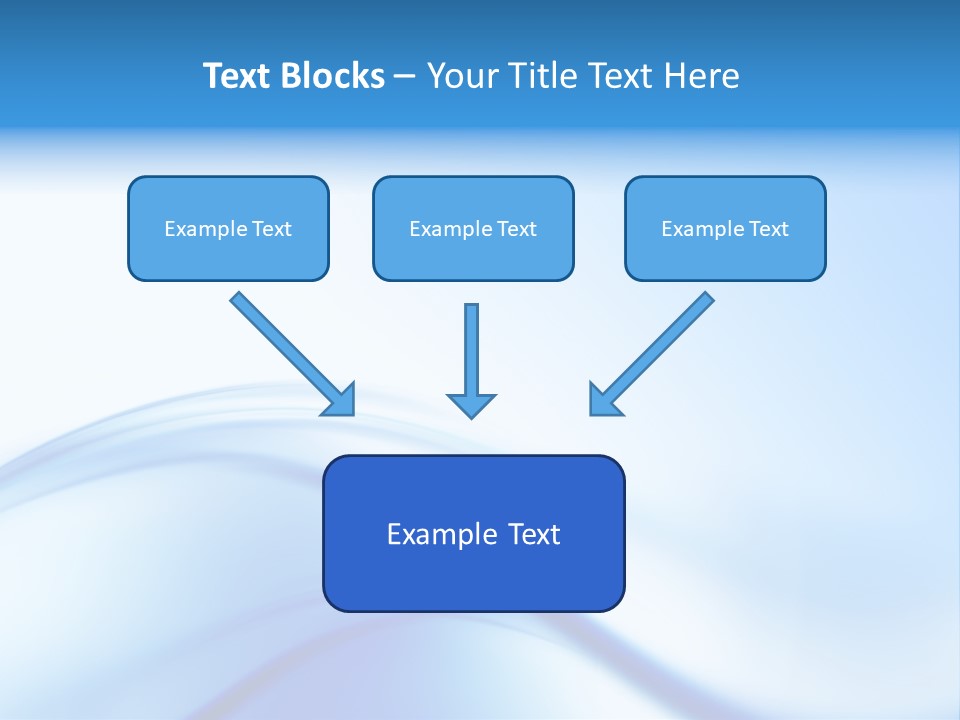 Text Blocks – Your Title Text Here

Example Text

Example Text

Example Text

Example Text